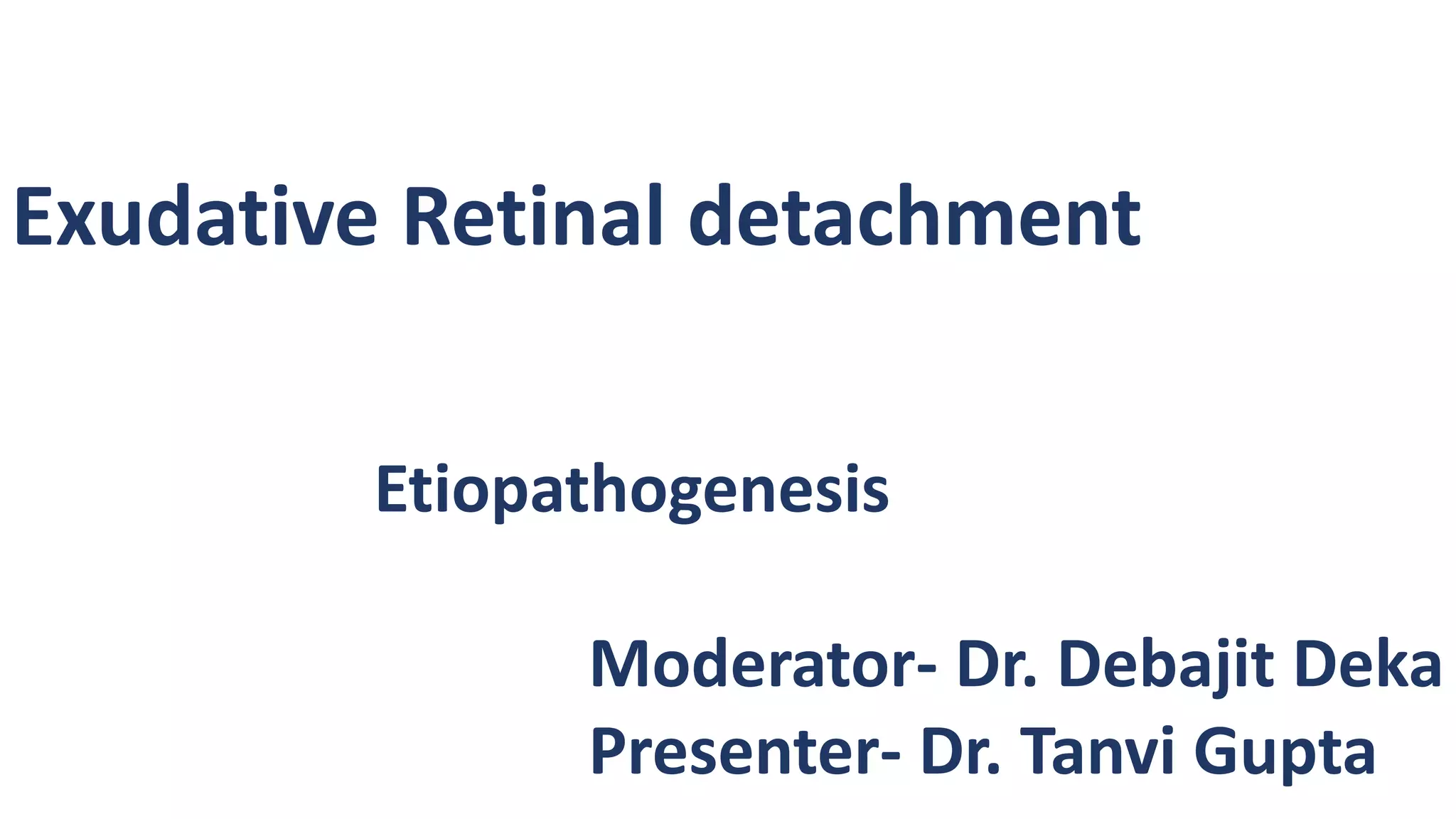 Exudative Retinal detachment

Etiopathogenesis

Moderator- Dr. Debajit Deka
Presenter- Dr. Tanvi Gupta